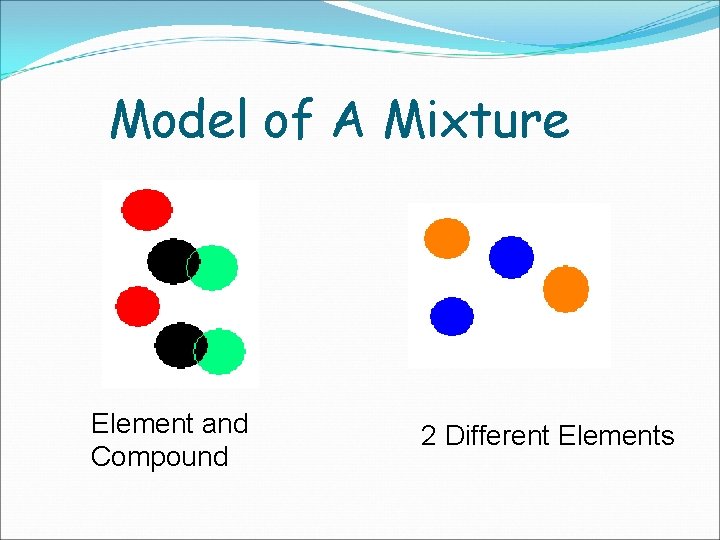 Model of A Mixture

Element and Compound

2 Different Elements